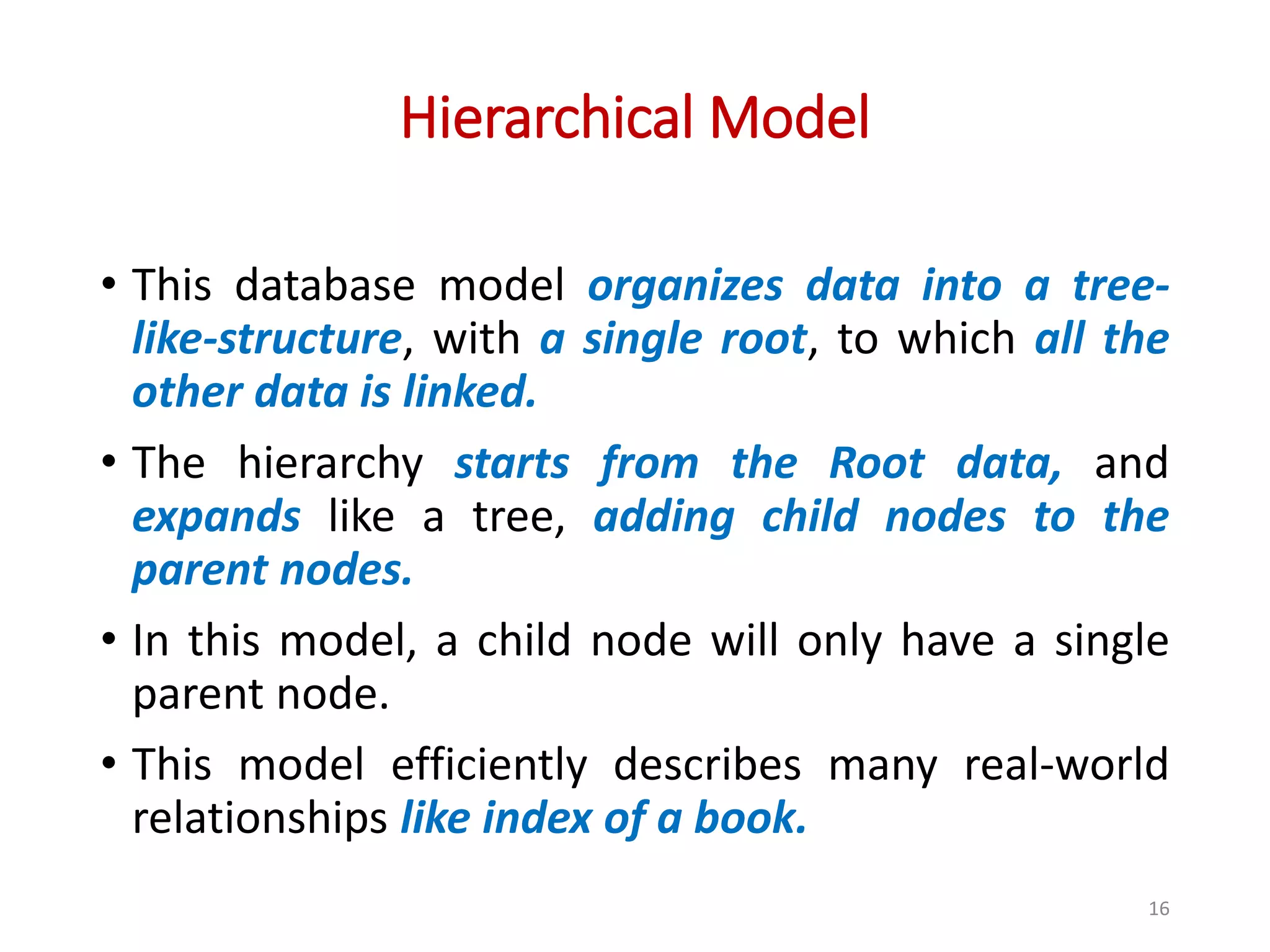 Hierarchical Model

• This database model organizes data into a tree-like-structure, with a single root, to which all the other data is linked.

• The hierarchy starts from the Root data, and expands like a tree, adding child nodes to the parent nodes.

• In this model, a child node will only have a single parent node.

• This model efficiently describes many real-world relationships like index of a book.

16